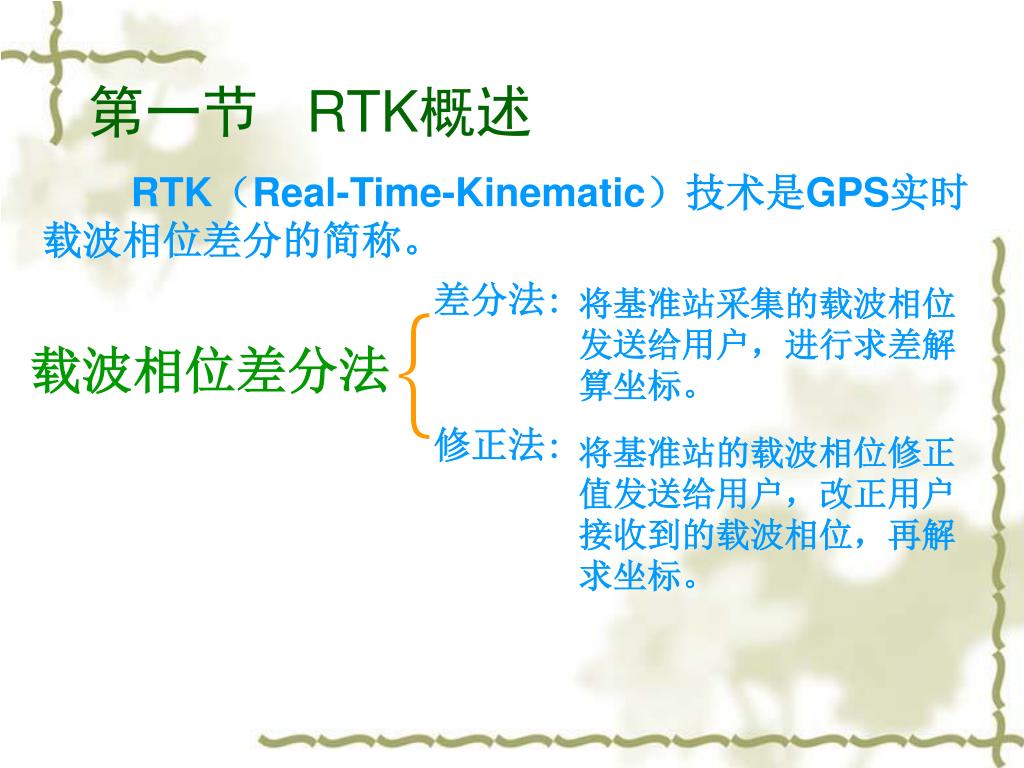 第一节 RTK概述

RTK（Real-Time-Kinematic）技术是GPS实时载波相位差分的简称。

载波相位差分法

差分法: 将基准站采集的载波相位发送给用户，进行求差解算坐标。

修正法: 将基准站的载波相位修正值发送给用户，改正用户接收到的载波相位，再解求坐标。